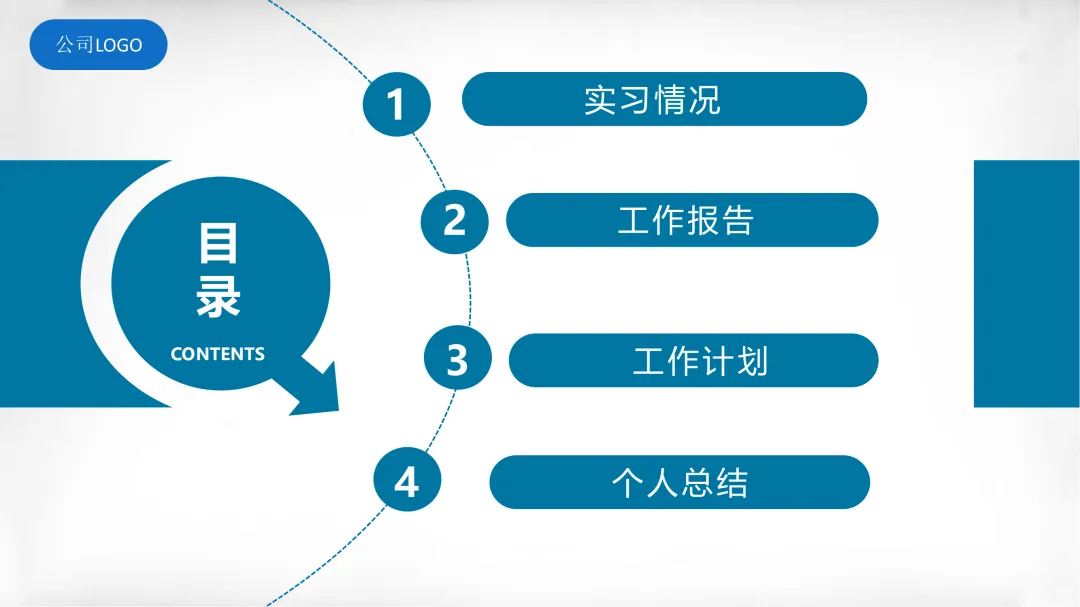 公司LOGO

目录

CONTENTS

1 实习情况

2 工作报告

3 工作计划

4 个人总结